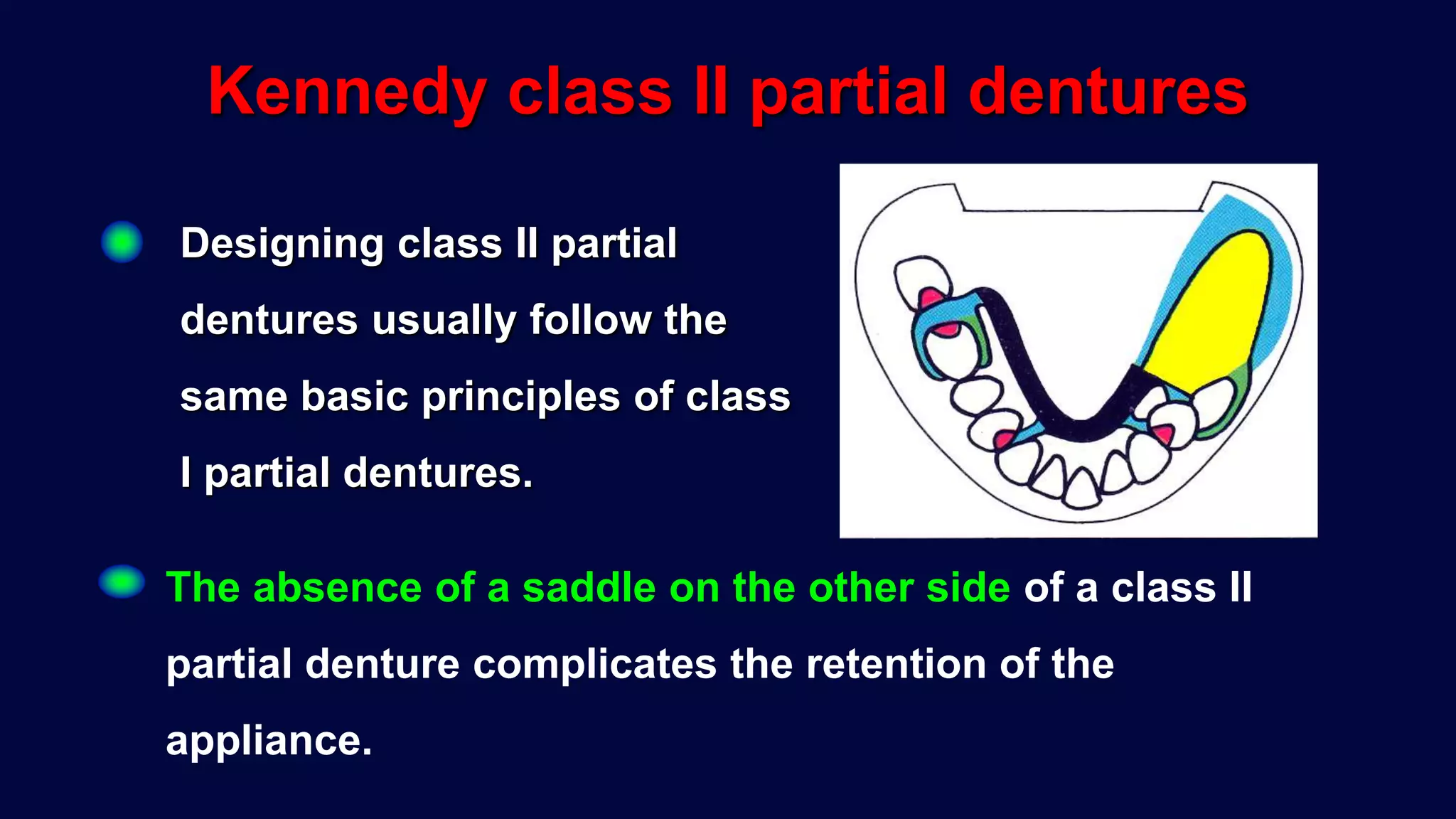 Kennedy class II partial dentures

Designing class II partial dentures usually follow the same basic principles of class I partial dentures.

The absence of a saddle on the other side of a class II partial denture complicates the retention of the appliance.